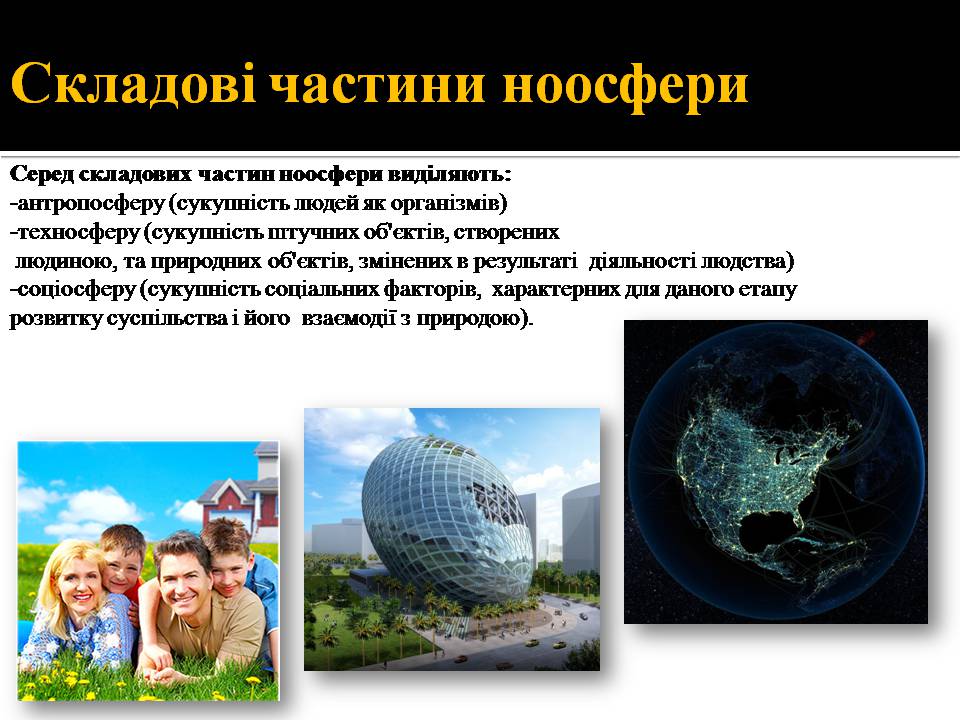 Складові частини ноосфери

Серед складових частин ноосфери виділяють:
-антропосферу (сукупність людей як організмів)
-техносферу (сукупність штучних об'єктів, створених людиною, та природних об'єктів, змінених в результаті діяльності людства)
-соціосферу (сукупність соціальних факторів, характерних для даного етапу розвитку суспільства і його взаємодії з природою).